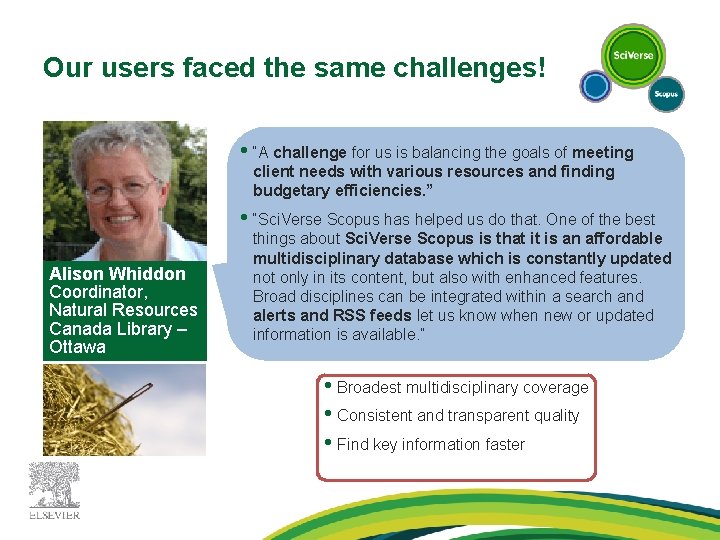 Our users faced the same challenges!

SciVerse

Scopus

Alison Whiddon
Coordinator, Natural Resources Canada Library – Ottawa

• "A challenge for us is balancing the goals of meeting client needs with various resources and finding budgetary efficiencies."

• "SciVerse Scopus has helped us do that. One of the best things about SciVerse Scopus is that it is an affordable multidisciplinary database which is constantly updated not only in its content, but also with enhanced features. Broad disciplines can be integrated within a search and alerts and RSS feeds let us know when new or updated information is available."

• Broadest multidisciplinary coverage
• Consistent and transparent quality
• Find key information faster

ELSEVIER